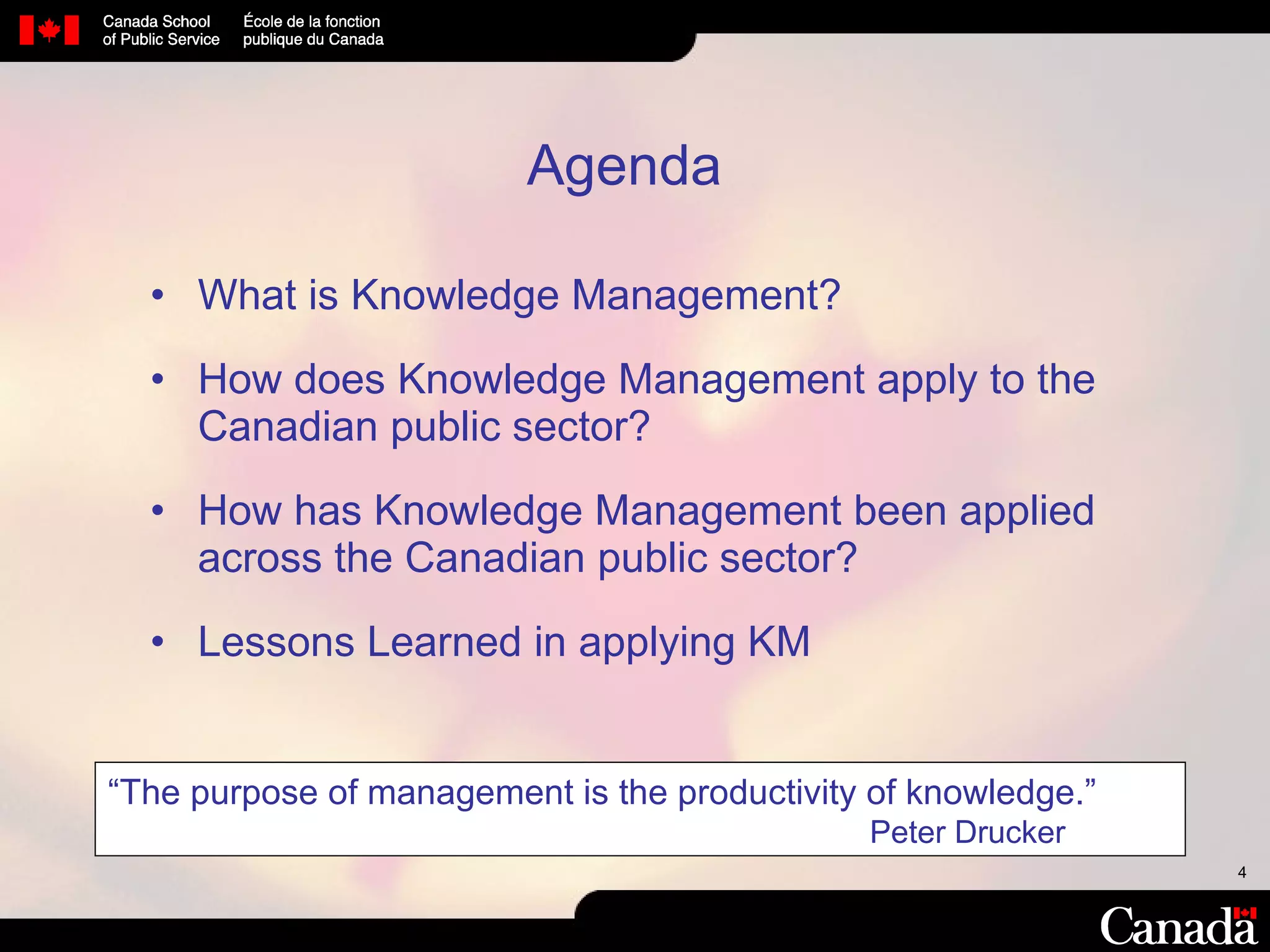 Canada School of Public Service

École de la fonction publique du Canada

Agenda

• What is Knowledge Management?

• How does Knowledge Management apply to the Canadian public sector?

• How has Knowledge Management been applied across the Canadian public sector?

• Lessons Learned in applying KM

“The purpose of management is the productivity of knowledge.”
Peter Drucker

4

Canada